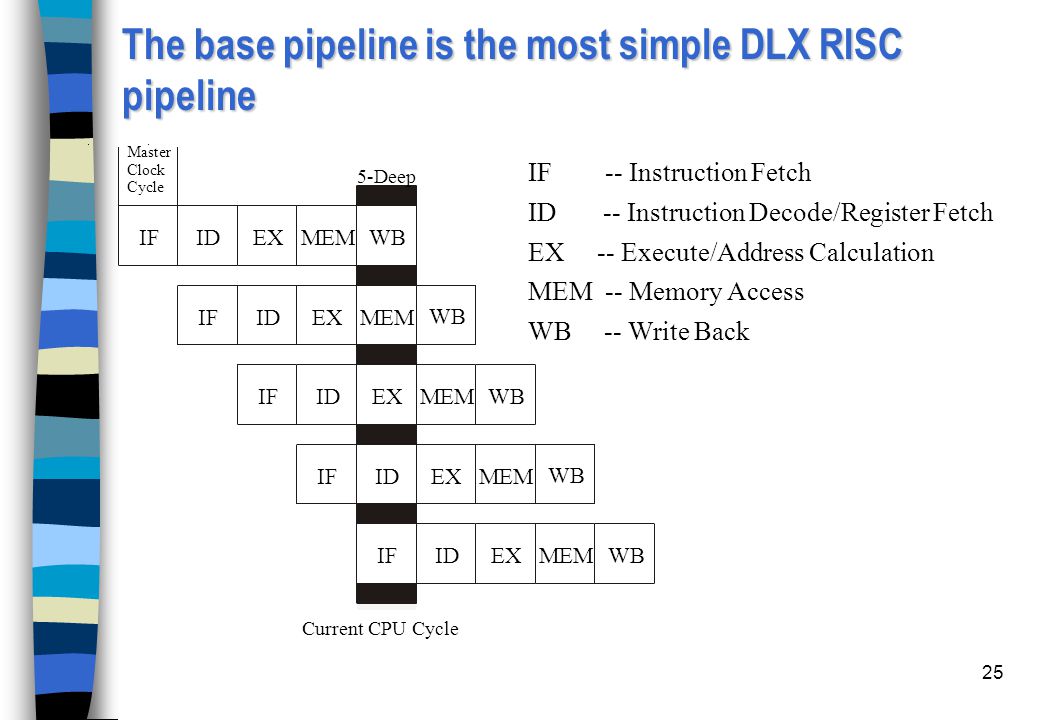 The base pipeline is the most simple DLX RISC pipeline

Master Clock Cycle

5-Deep

IF ID EX MEM WB

IF ID EX MEM WB

IF ID EX MEM WB

IF ID EX MEM WB

IF ID EX MEM WB

Current CPU Cycle

IF -- Instruction Fetch

ID -- Instruction Decode/Register Fetch

EX -- Execute/Address Calculation

MEM -- Memory Access

WB -- Write Back

25